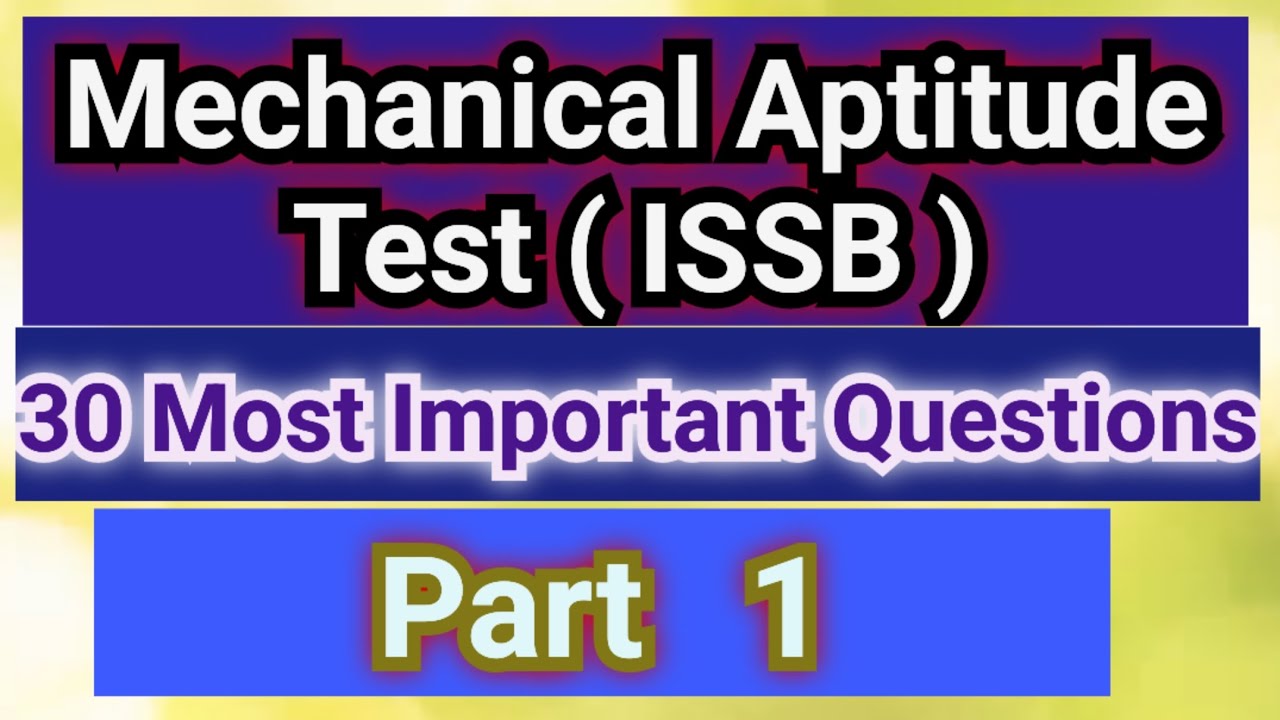 Mechanical Aptitude Test ( ISSB )

30 Most Important Questions

Part 1